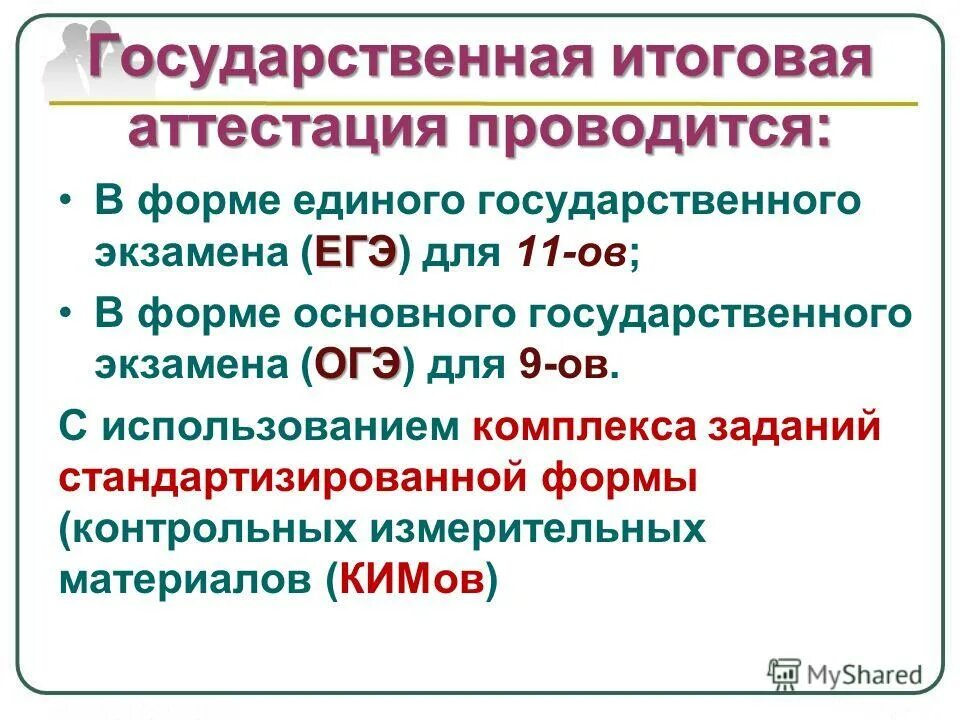 Государственная итоговая аттестация проводится:

• В форме единого государственного экзамена (ЕГЭ) для 11-ов;

• В форме основного государственного экзамена (ОГЭ) для 9-ов.

С использованием комплекса заданий стандартизированной формы (контрольных измерительных материалов (КИМов)

MyShared